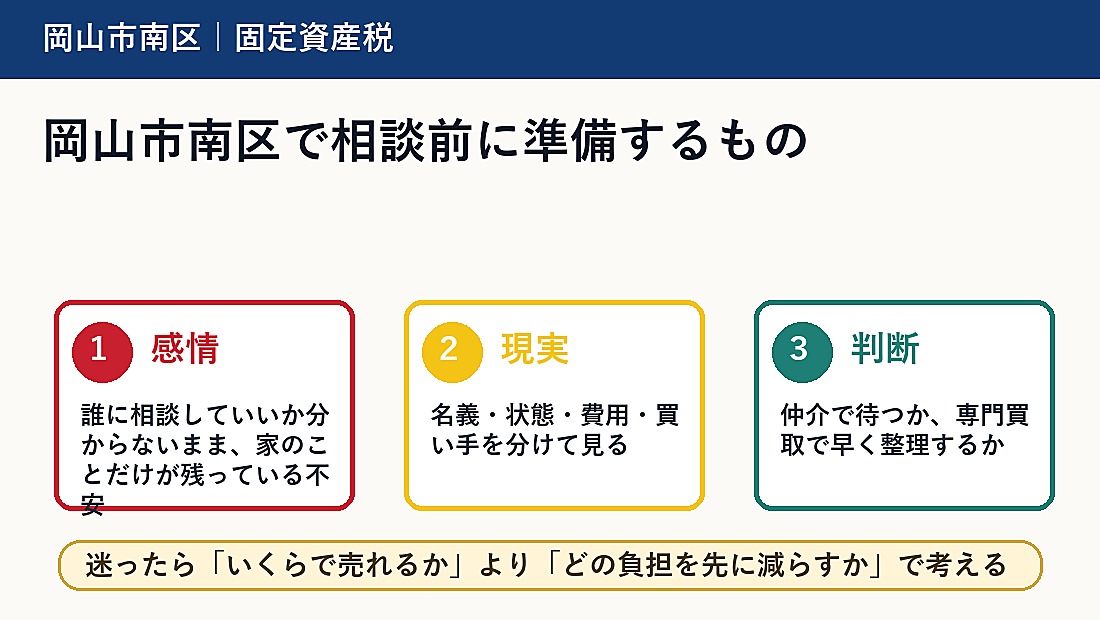 岡山市南区｜固定資産税

岡山市南区で相談前に準備するもの

1 感情

誰に相談していいか分からないまま、家のことだけが残っている不安

2 現実

名義・状態・費用・買い手を分けて見る

3 判断

仲介で待つか、専門買取で早く整理するか

迷ったら「いくらで売れるか」より「どの負担を先に減らすか」で考える